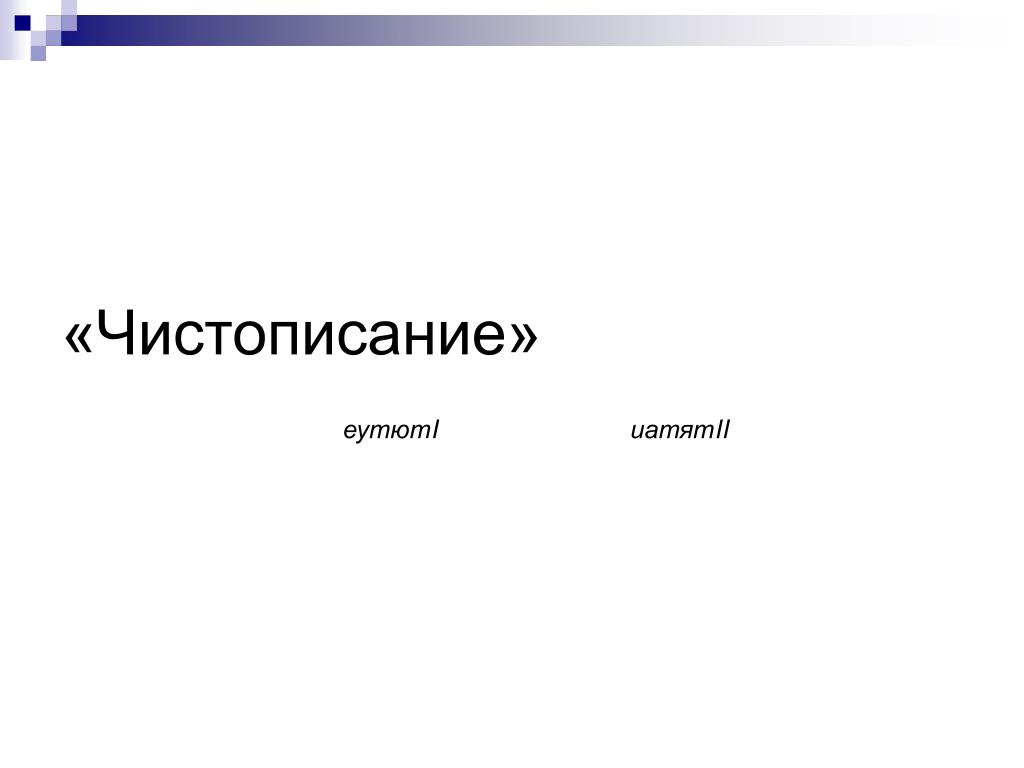 «Чистописание»

еутютI иатятII